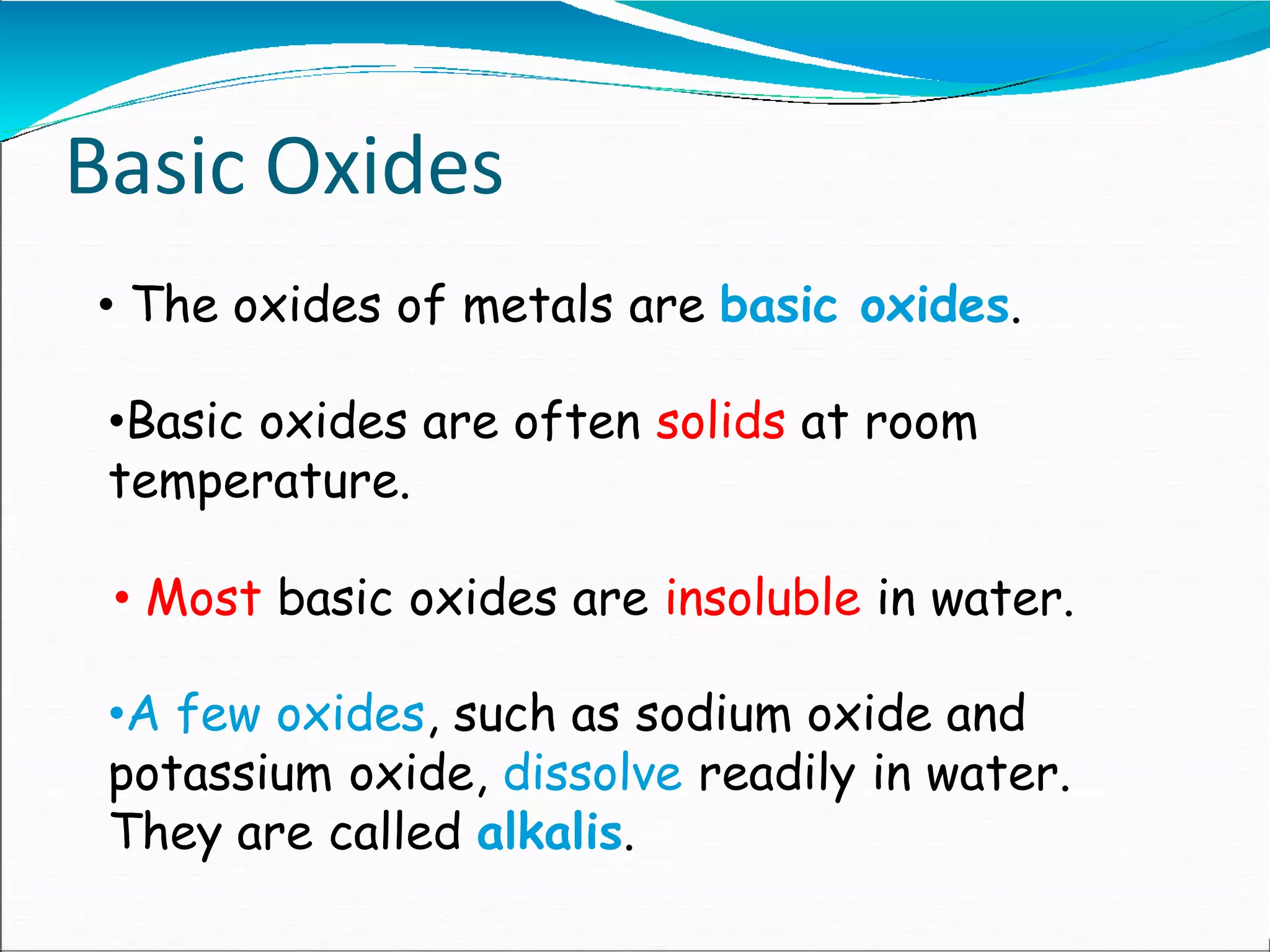 Basic Oxides

• The oxides of metals are basic oxides.

•Basic oxides are often solids at room temperature.

• Most basic oxides are insoluble in water.

•A few oxides, such as sodium oxide and potassium oxide, dissolve readily in water. They are called alkalis.